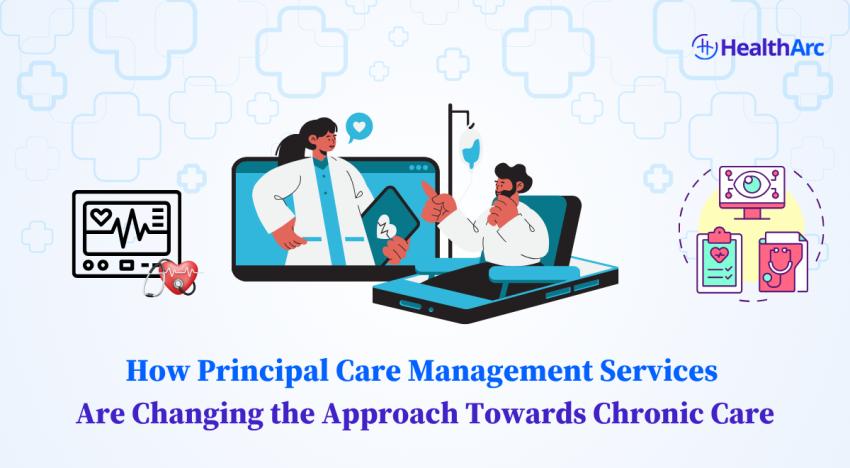 HealthArc

How Principal Care Management Services
Are Changing the Approach Towards Chronic Care